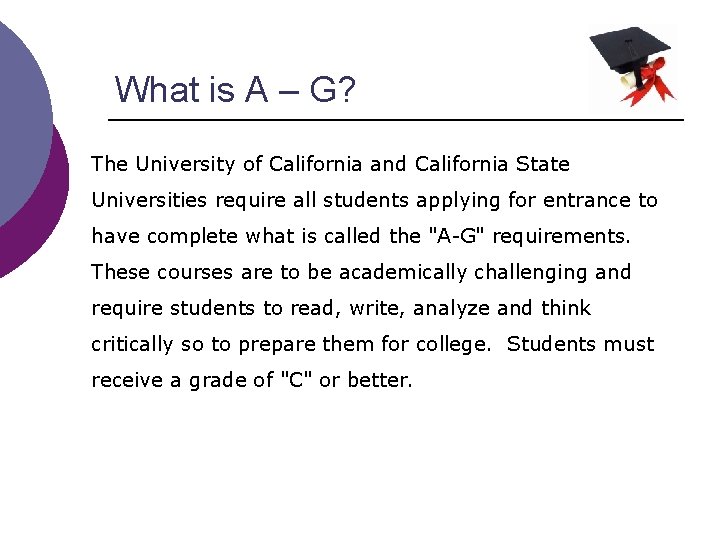 What is A – G?

The University of California and California State Universities require all students applying for entrance to have complete what is called the "A-G" requirements. These courses are to be academically challenging and require students to read, write, analyze and think critically so to prepare them for college. Students must receive a grade of "C" or better.